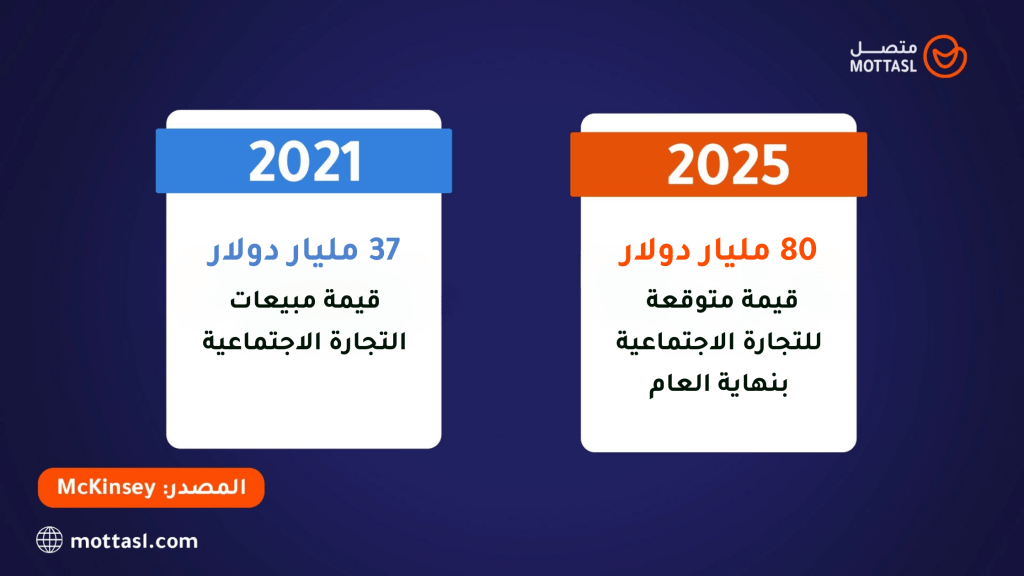 متصل
MOTTASL

2025

80 مليار دولار
قيمة متوقعة للتجارة الاجتماعية بنهاية العام

2021

37 مليار دولار
قيمة مبيعات التجارة الاجتماعية

المصدر: McKinsey

mottasl.com